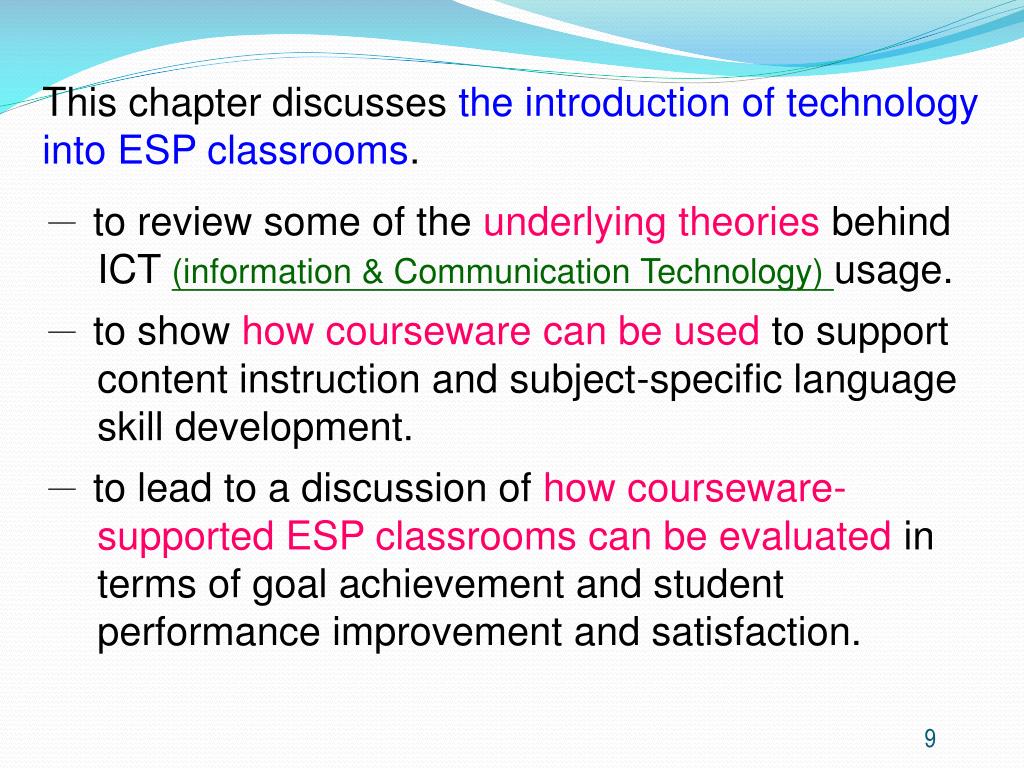 This chapter discusses the introduction of technology into ESP classrooms.

— to review some of the underlying theories behind ICT (information & Communication Technology) usage.

— to show how courseware can be used to support content instruction and subject-specific language skill development.

— to lead to a discussion of how courseware-supported ESP classrooms can be evaluated in terms of goal achievement and student performance improvement and satisfaction.

9